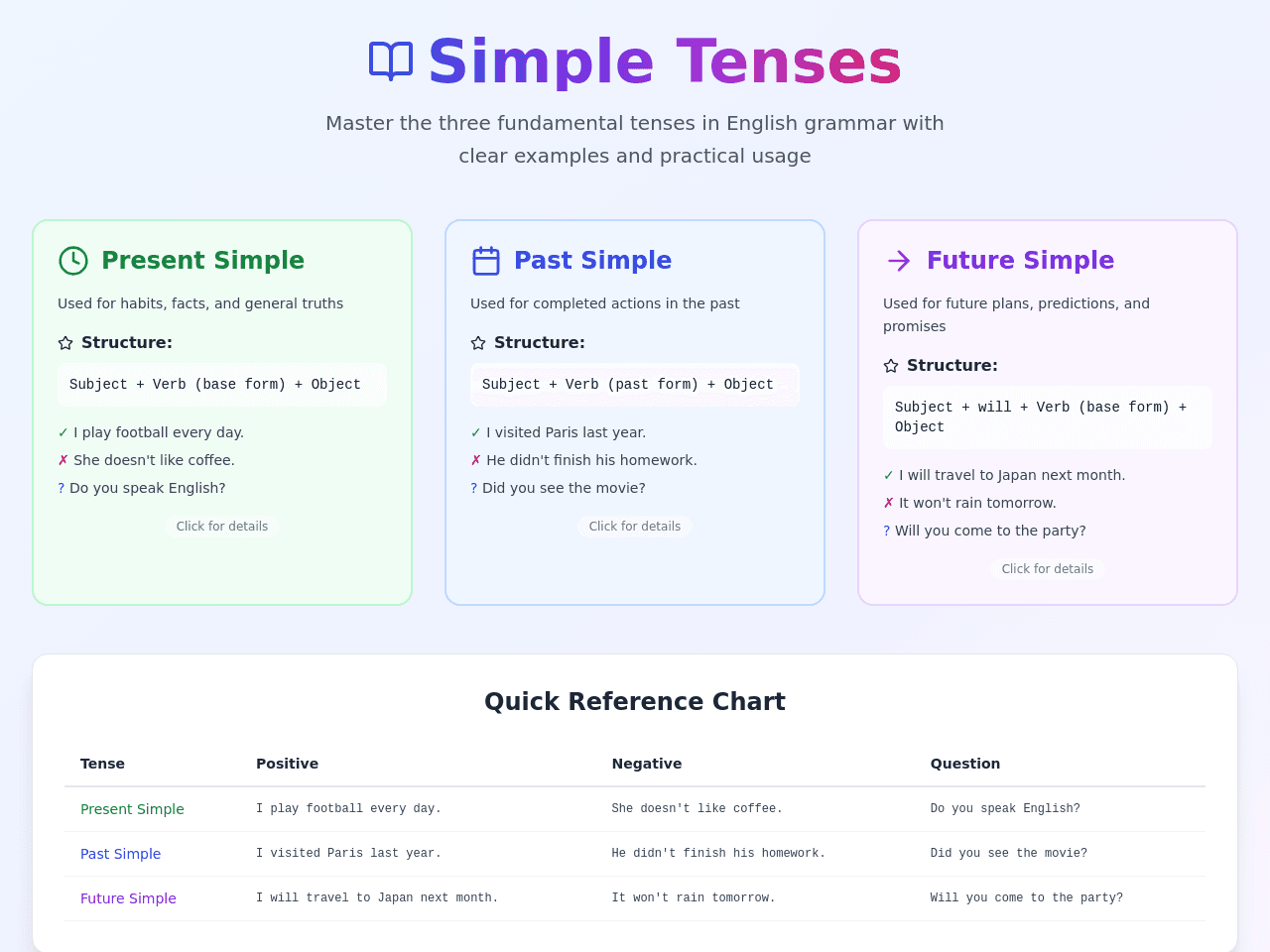 Simple Tenses

Master the three fundamental tenses in English grammar with clear examples and practical usage

Present Simple

Used for habits, facts, and general truths

Structure:

Subject + Verb (base form) + Object

✓ I play football every day.
✗ She doesn't like coffee.
? Do you speak English?

Click for details

Past Simple

Used for completed actions in the past

Structure:

Subject + Verb (past form) + Object

✓ I visited Paris last year.
✗ He didn't finish his homework.
? Did you see the movie?

Click for details

Future Simple

Used for future plans, predictions, and promises

Structure:

Subject + will + Verb (base form) + Object

✓ I will travel to Japan next month.
✗ It won't rain tomorrow.
? Will you come to the party?

Click for details

Quick Reference Chart

| Tense | Positive | Negative | Question |
|---|---|---|---|
| Present Simple | I play football every day. | She doesn't like coffee. | Do you speak English? |
| Past Simple | I visited Paris last year. | He didn't finish his homework. | Did you see the movie? |
| Future Simple | I will travel to Japan next month. | It won't rain tomorrow. | Will you come to the party? |